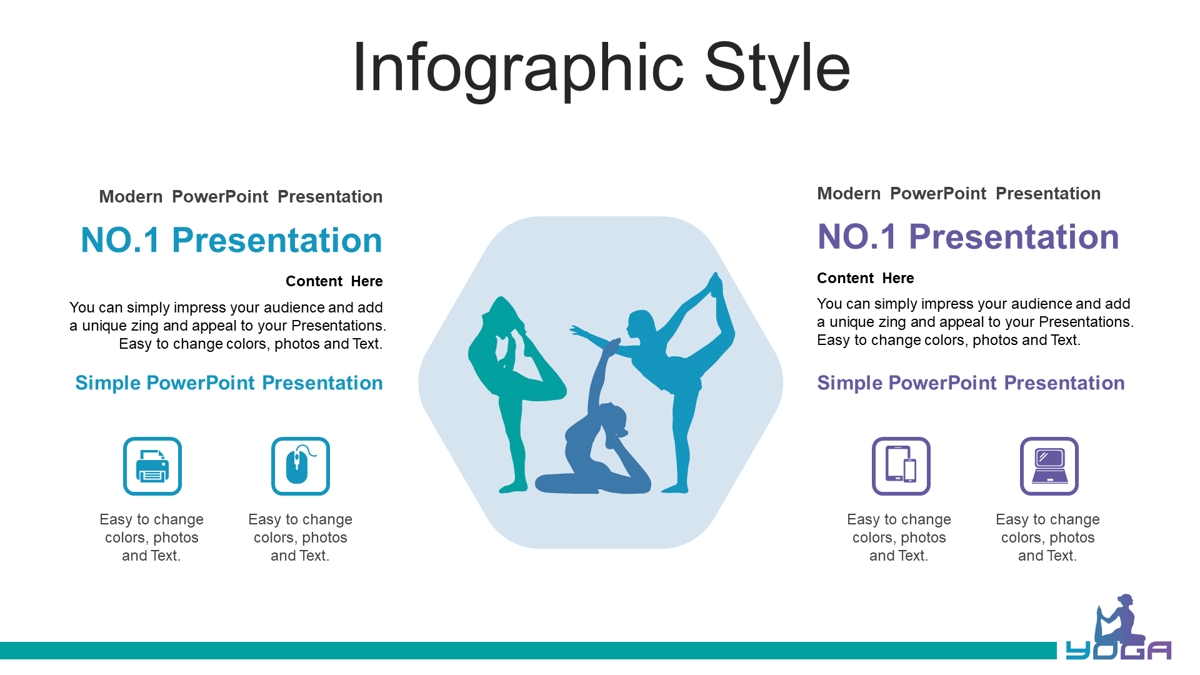 Infographic Style

Modern PowerPoint Presentation

NO.1 Presentation

Content Here

You can simply impress your audience and add a unique zing and appeal to your Presentations. Easy to change colors, photos and Text.

Simple PowerPoint Presentation

Easy to change colors, photos and Text.

Easy to change colors, photos and Text.

Modern PowerPoint Presentation

NO.1 Presentation

Content Here

You can simply impress your audience and add a unique zing and appeal to your Presentations. Easy to change colors, photos and Text.

Simple PowerPoint Presentation

Easy to change colors, photos and Text.

Easy to change colors, photos and Text.

YOGA